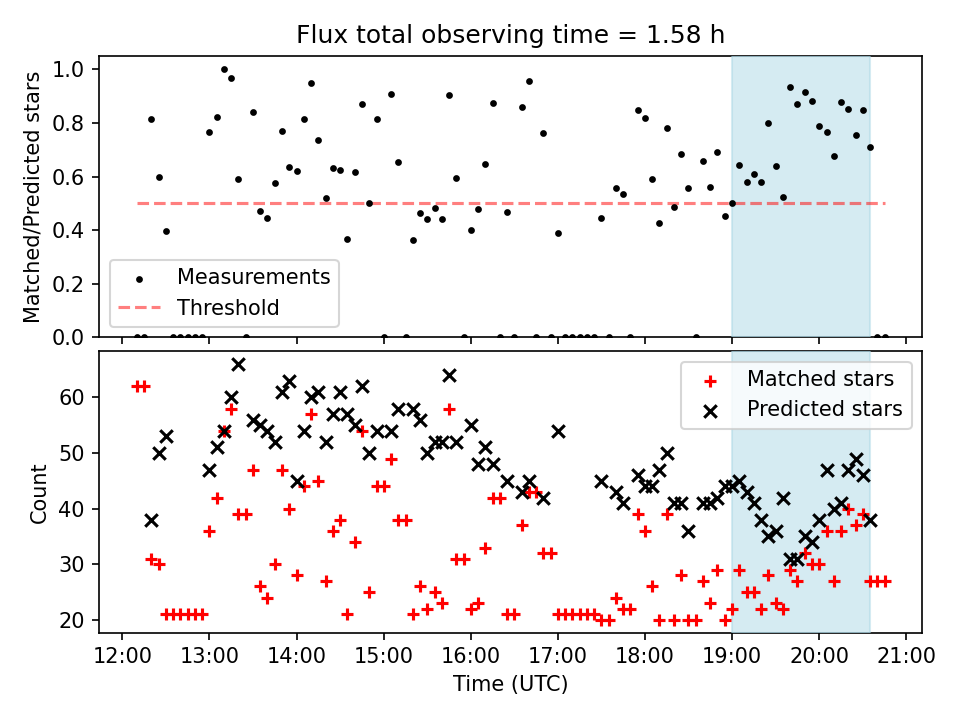 Flux total observing time = 1.58 h

Matched/Predicted stars

1.0
0.8
0.6
0.4
0.2
0.0

Measurements
Threshold

Count

60
50
40
30
20

Matched stars
Predicted stars

12:00 13:00 14:00 15:00 16:00 17:00 18:00 19:00 20:00 21:00

Time (UTC)